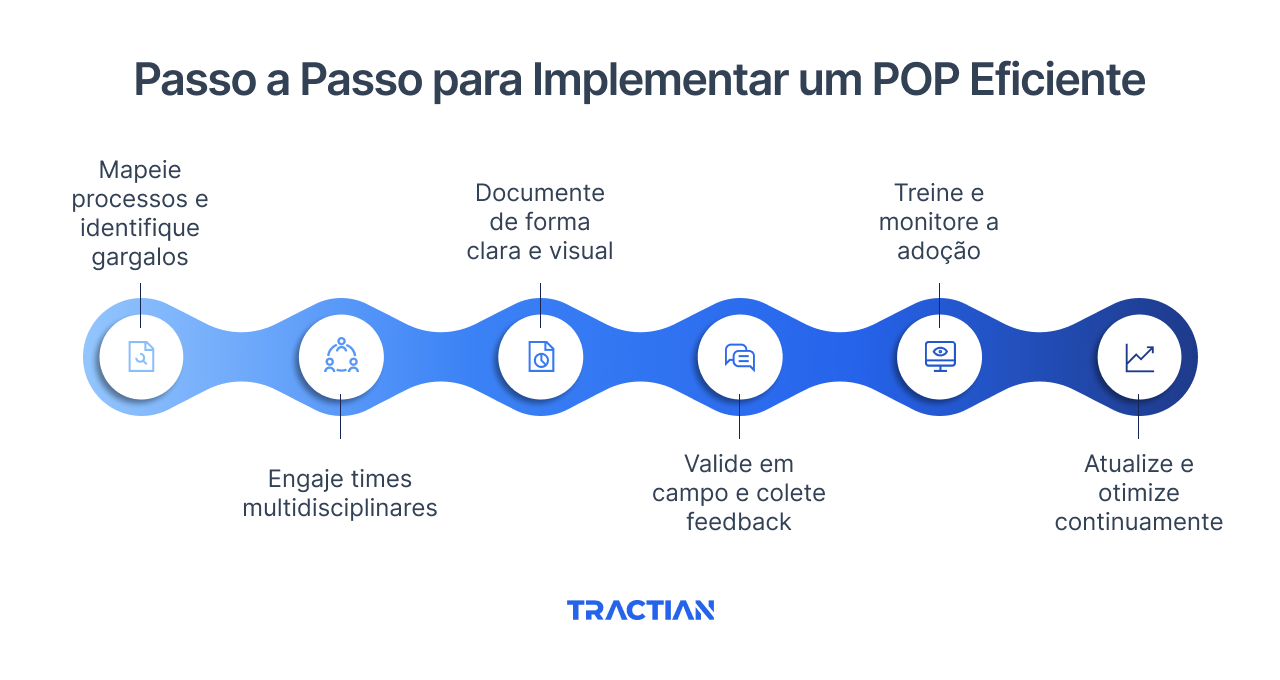 Passo a Passo para Implementar um POP Eficiente

Mapeie processos e identifique gargalos

Engaje times multidisciplinares

Documente de forma clara e visual

Valide em campo e colete feedback

Treine e monitore a adoção

Atualize e otimize continuamente

TRACTIAN